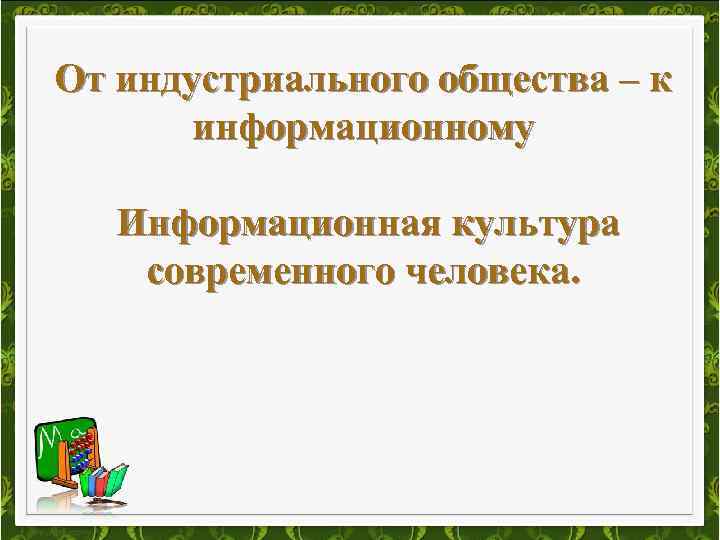 От индустриального общества – к информационному

Информационная культура современного человека.

Ma